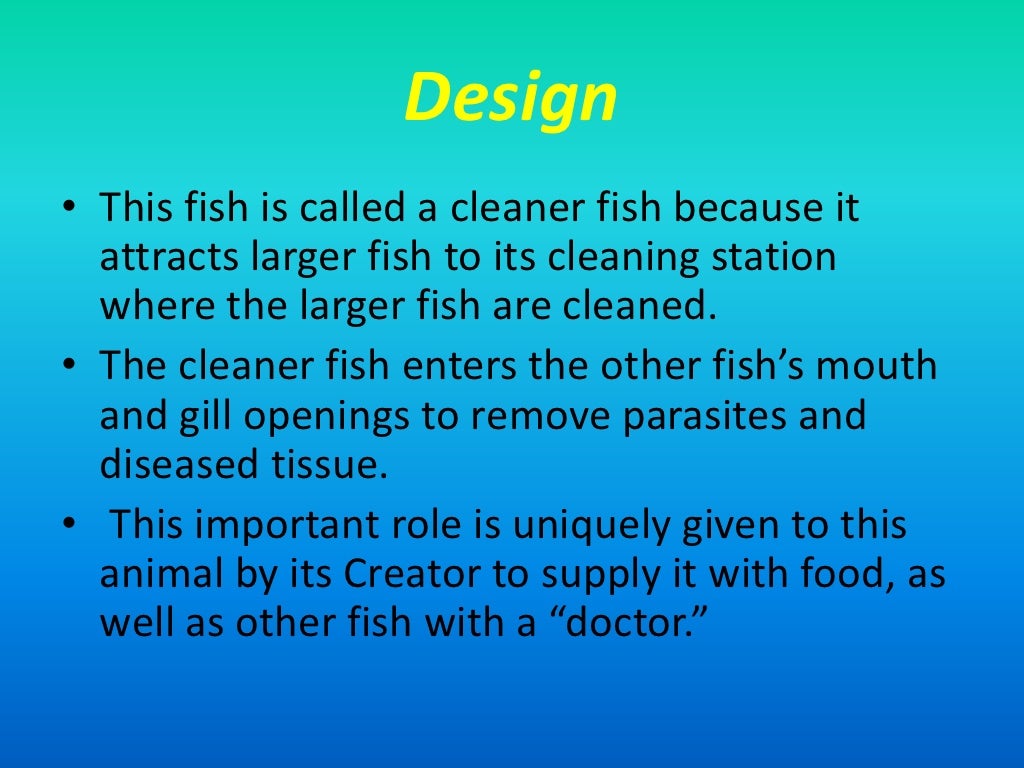 Design

• This fish is called a cleaner fish because it attracts larger fish to its cleaning station where the larger fish are cleaned.
• The cleaner fish enters the other fish’s mouth and gill openings to remove parasites and diseased tissue.
• This important role is uniquely given to this animal by its Creator to supply it with food, as well as other fish with a “doctor.”